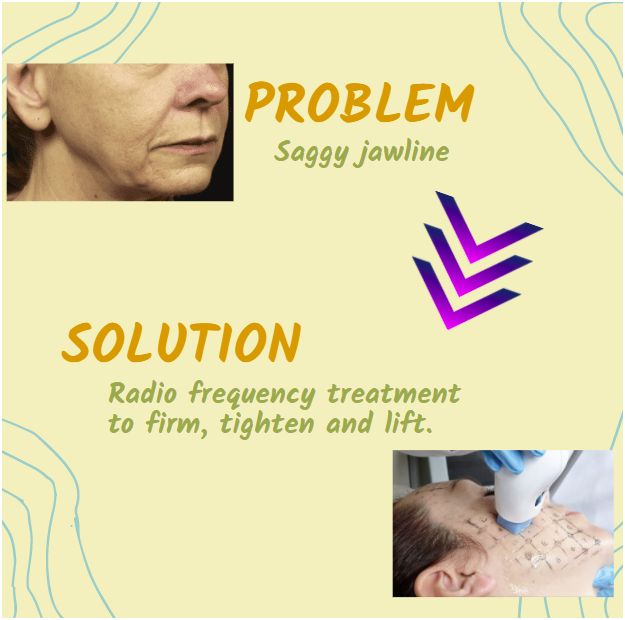 PROBLEM
Saggy jawline

SOLUTION
Radio frequency treatment to firm, tighten and lift.